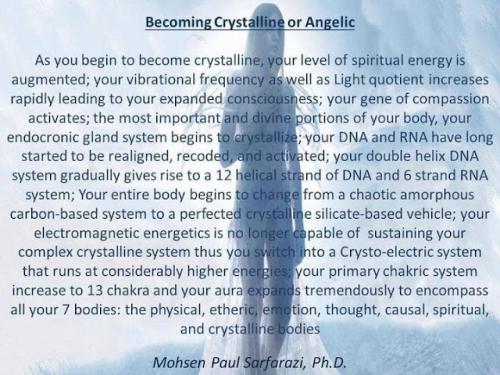 Becoming Crystalline or Angelic

As you begin to become crystalline, your level of spiritual energy is augmented; your vibrational frequency as well as Light quotient increases rapidly leading to your expanded consciousness; your gene of compassion activates; the most important and divine portions of your body, your endocronic gland system begins to crystallize; your DNA and RNA have long started to be realigned, recoded, and activated; your double helix DNA system gradually gives rise to a 12 helical strand of DNA and 6 strand RNA system; Your entire body begins to change from a chaotic amorphous carbon-based system to a perfected crystalline silicate-based vehicle; your electromagnetic energetics is no longer capable of sustaining your complex crystalline system thus you switch into a Crysto-electric system that runs at considerably higher energies; your primary chakric system increase to 13 chakra and your aura expands tremendously to encompass all your 7 bodies: the physical, etheric, emotion, thought, causal, spiritual, and crystalline bodies

Mohsen Paul Sarfarazi, Ph.D.